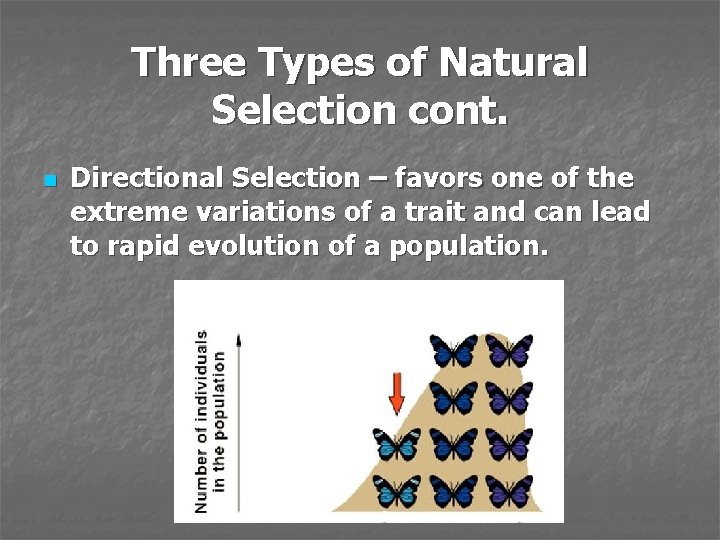 Three Types of Natural Selection cont.

Directional Selection – favors one of the extreme variations of a trait and can lead to rapid evolution of a population.

Number of individuals in the population